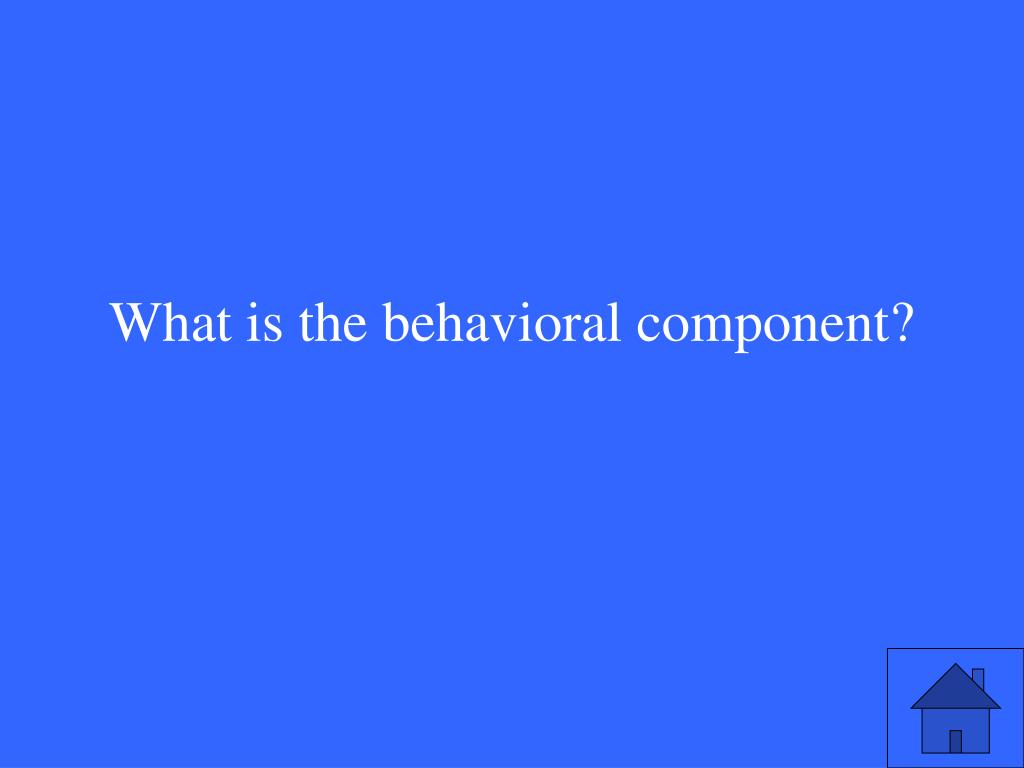 What is the behavioral component?